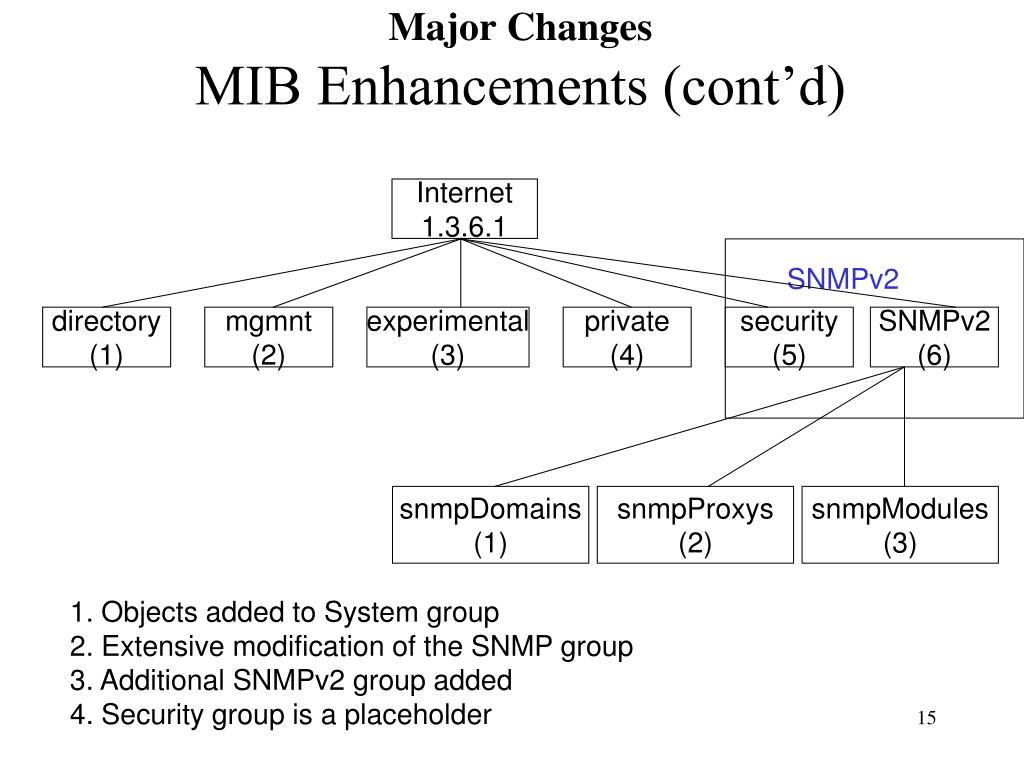 Major Changes
MIB Enhancements (cont’d)

Internet
1.3.6.1

SNMPv2

directory
(1)

mgmnt
(2)

experimental
(3)

private
(4)

security
(5)

SNMPv2
(6)

snmpDomains
(1)

snmpProxys
(2)

snmpModules
(3)

1. Objects added to System group
2. Extensive modification of the SNMP group
3. Additional SNMPv2 group added
4. Security group is a placeholder

15